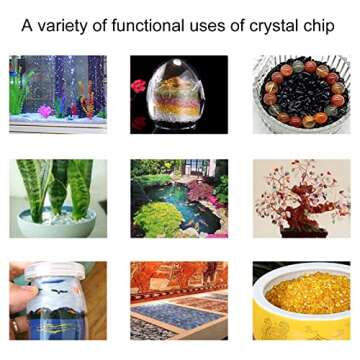 A variety of functional uses of crystal chip